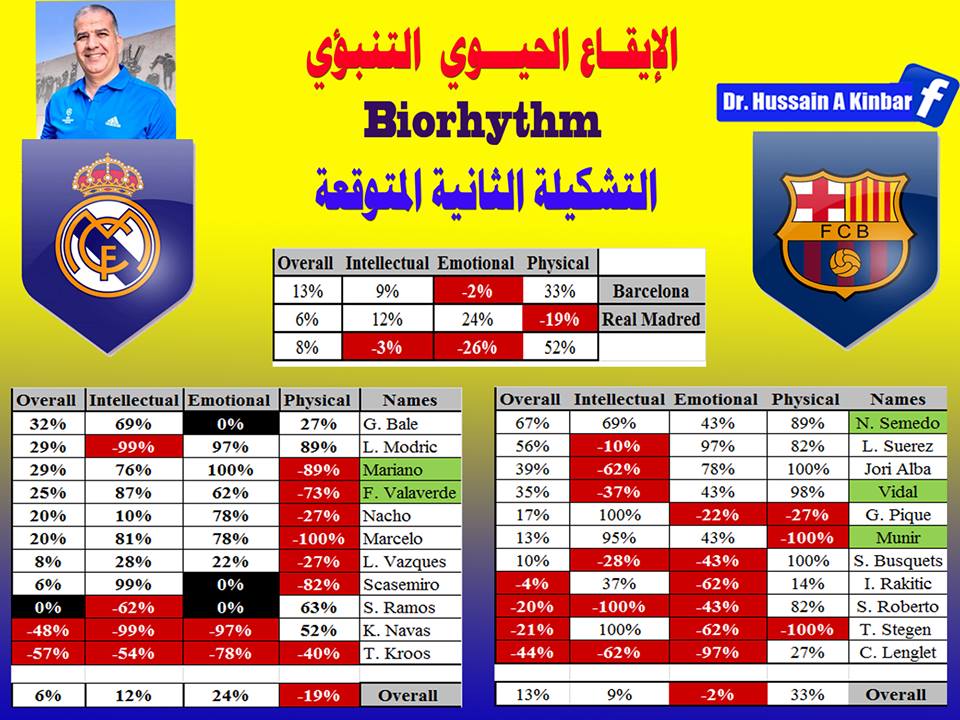 الإيقاع الحيوي التنبؤي

Biorhythm

التشكيلة الثانية المتوقعة

Dr. Hussain A Kinbar

FCB

| Overall | Intellectual | Emotional | Physical | |
|---|---|---|---|---|
| 13% | 9% | -2% | 33% | Barcelona |
| 6% | 12% | 24% | -19% | Real Madred |
| 8% | -3% | -26% | 52% | |

| Overall | Intellectual | Emotional | Physical | Names |
|---|---|---|---|---|
| 32% | 69% | 0% | 27% | G. Bale |
| 29% | -99% | 97% | 89% | L. Modric |
| 29% | 76% | 100% | -89% | Mariano |
| 25% | 87% | 62% | -73% | F. Valaverde |
| 20% | 10% | 78% | -27% | Nacho |
| 20% | 81% | 78% | -100% | Marcelo |
| 8% | 28% | 22% | -27% | L. Vazques |
| 6% | 99% | 0% | -82% | Scasemiro |
| 0% | -62% | 0% | 63% | S. Ramos |
| -48% | -99% | -97% | 52% | K. Navas |
| -57% | -54% | -78% | -40% | T. Kroos |
| | | | | |
| 6% | 12% | 24% | -19% | Overall |

| Overall | Intellectual | Emotional | Physical | Names |
|---|---|---|---|---|
| 67% | 69% | 43% | 89% | N. Semedo |
| 56% | -10% | 97% | 82% | L. Suerez |
| 39% | -62% | 78% | 100% | Jori Alba |
| 35% | -37% | 43% | 98% | Vidal |
| 17% | 100% | -22% | -27% | G. Pique |
| 13% | 95% | 43% | -100% | Munir |
| 10% | -28% | -43% | 100% | S. Busquets |
| -4% | 37% | -62% | 14% | I. Rakitic |
| -20% | -100% | -43% | 82% | S. Roberto |
| -21% | 100% | -62% | -100% | T. Stegen |
| -44% | -62% | -97% | 27% | C. Lenglet |
| | | | | |
| 13% | 9% | -2% | 33% | Overall |